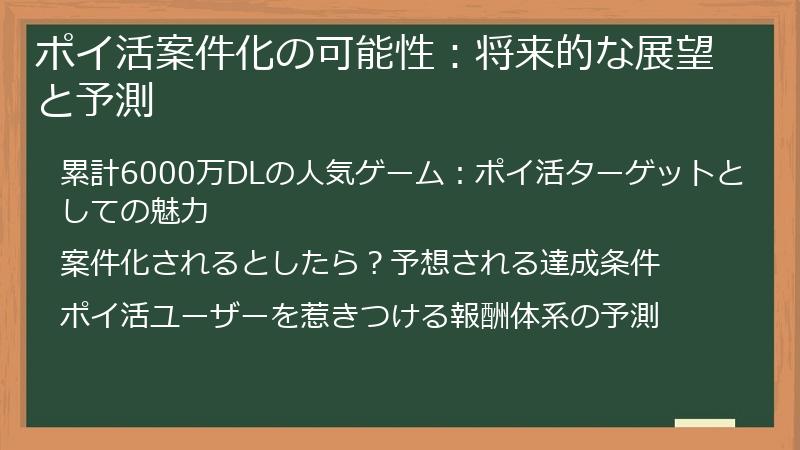 ポイ活案件化の可能性：将来的な展望と予測

累計6000万DLの人気ゲーム：ポイ活ターゲットとしての魅力

案件化されるとしたら？予想される達成条件

ポイ活ユーザーを惹きつける報酬体系の予測